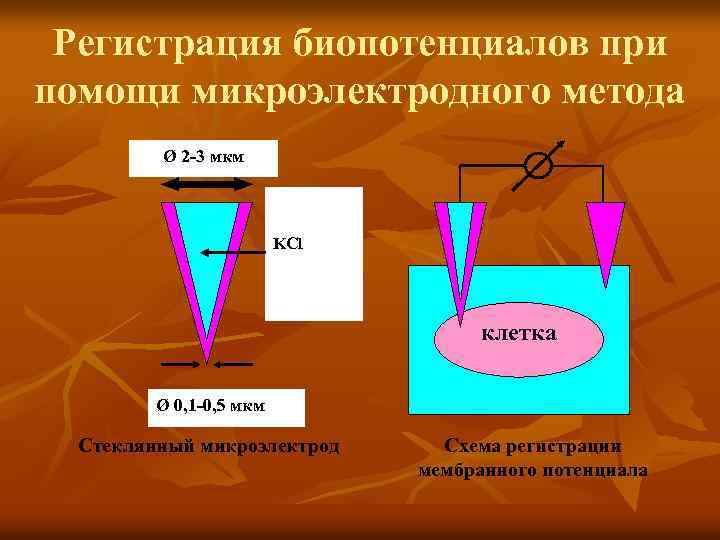 Регистрация биопотенциалов при помощи микроэлектродного метода

Ø 2-3 мкм

KCl

Ø 0,1-0,5 мкм

Стеклянный микроэлектрод

клетка

Схема регистрации мембранного потенциала